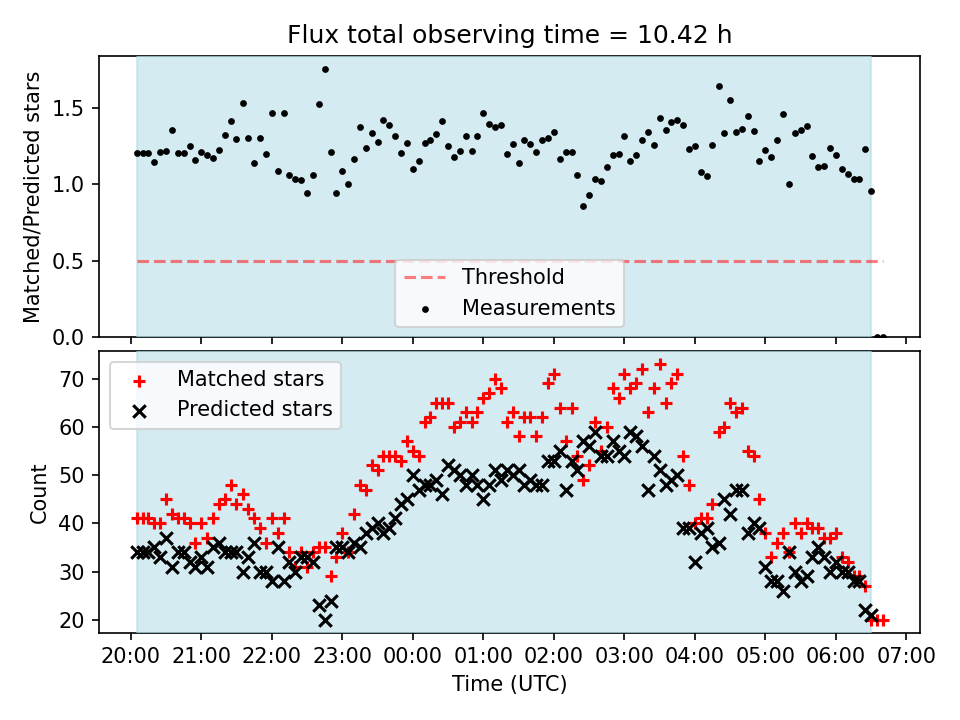 Flux total observing time = 10.42 h

Matched/Predicted stars

1.5
1.0
0.5
0.0

Threshold
Measurements

Matched stars
Predicted stars

Count

70
60
50
40
30
20

20:00 21:00 22:00 23:00 00:00 01:00 02:00 03:00 04:00 05:00 06:00 07:00

Time (UTC)